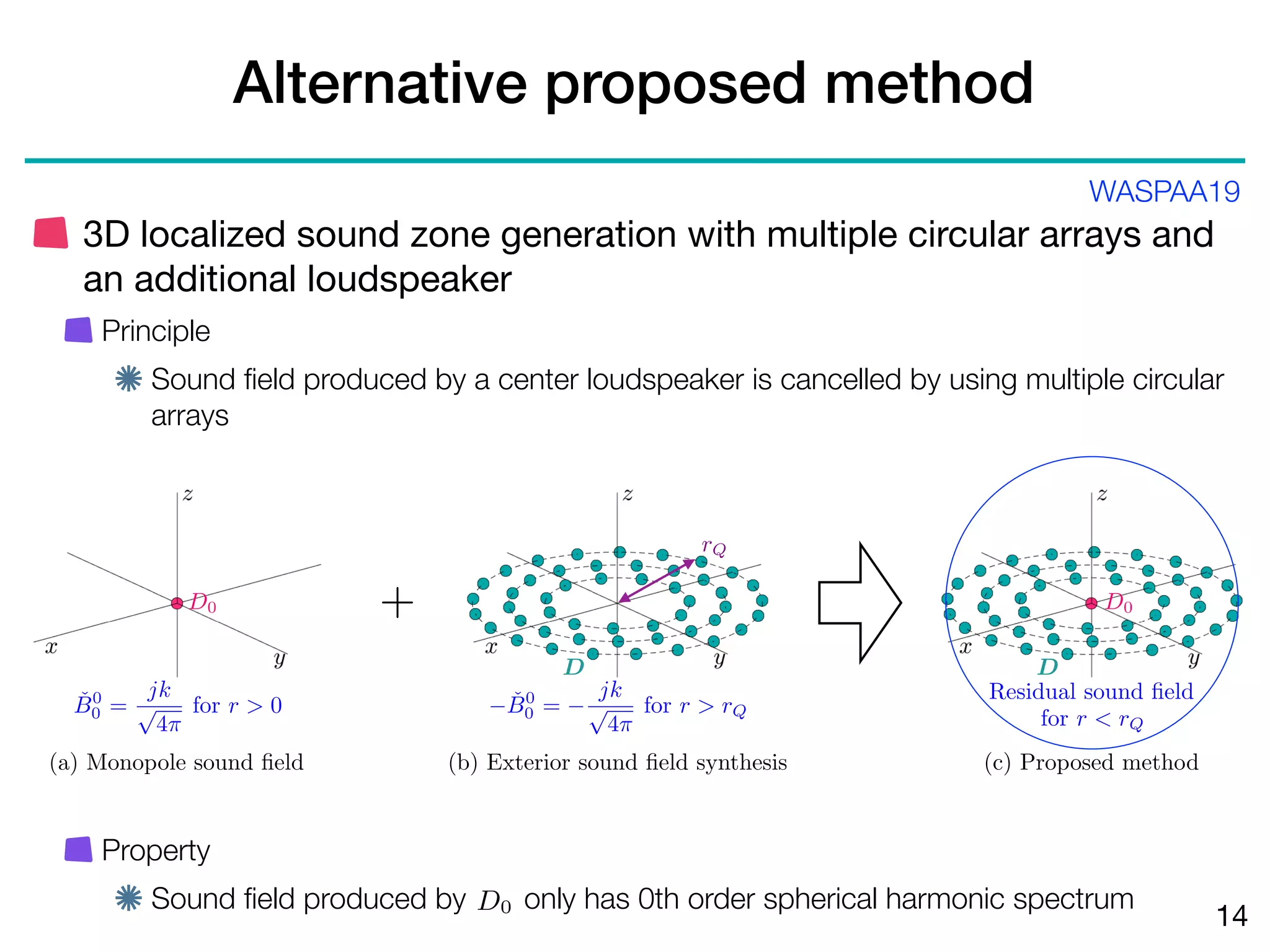 Alternative proposed method

WASPAA19

3D localized sound zone generation with multiple circular arrays and an additional loudspeaker

Principle

Sound field produced by a center loudspeaker is cancelled by using multiple circular arrays

$z$

$D_0$

$x$

$y$

$\check{B}_0^0 = \frac{jk}{\sqrt{4\pi}}$ for $r > 0$

(a) Monopole sound field

$+$

$z$

$r_Q$

$x$

$y$

$D$

$-\check{B}_0^0 = -\frac{jk}{\sqrt{4\pi}}$ for $r > r_Q$

(b) Exterior sound field synthesis

$z$

$D_0$

$x$

$y$

$D$

Residual sound field for $r < r_Q$

(c) Proposed method

Property

Sound field produced by $D_0$ only has 0th order spherical harmonic spectrum

14